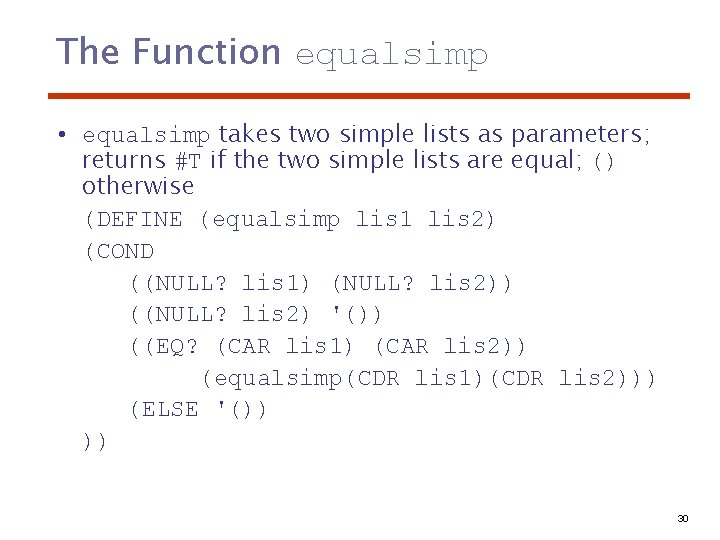 The Function equalsimp

• equalsimp takes two simple lists as parameters; returns #T if the two simple lists are equal; () otherwise

(DEFINE (equalsimp lis1 lis2)
(COND
((NULL? lis1) (NULL? lis2))
((NULL? lis2) '())
((EQ? (CAR lis1) (CAR lis2))
(equalsimp(CDR lis1)(CDR lis2)))
(ELSE '())
))

30